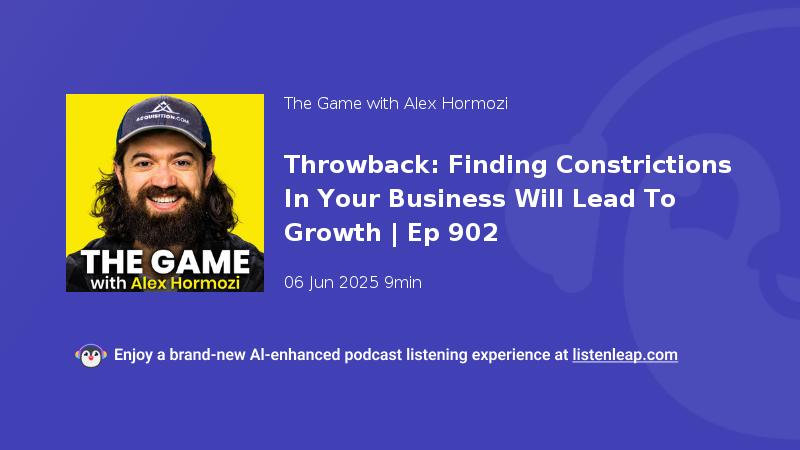 ACQUISITION.COM

THE GAME
with Alex Hormozi

The Game with Alex Hormozi

Throwback: Finding Constrictions In Your Business Will Lead To Growth | Ep 902

06 Jun 2025 9min

Enjoy a brand-new AI-enhanced podcast listening experience at listenleap.com